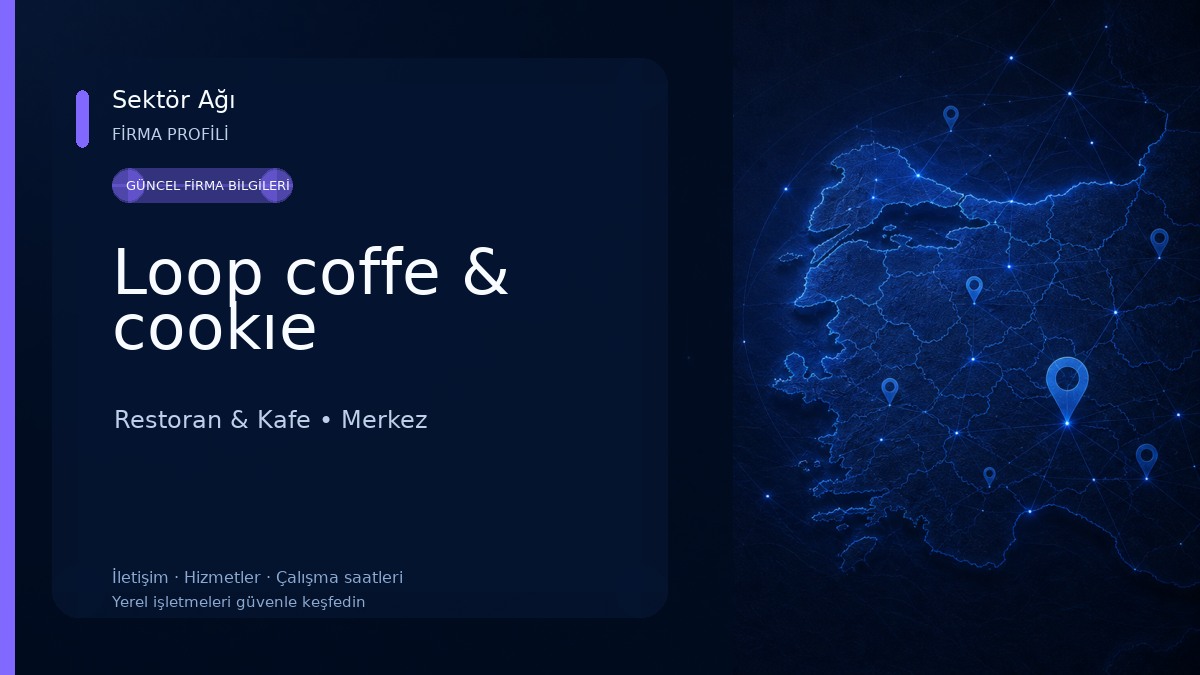 Sektör Ağı
FİRMA PROFİLİ

GÜNCEL FİRMA BİLGİLERİ

Loop coffe & cookıe

Restoran & Kafe • Merkez

İletişim · Hizmetler · Çalışma saatleri
Yerel işletmeleri güvenle keşfedin